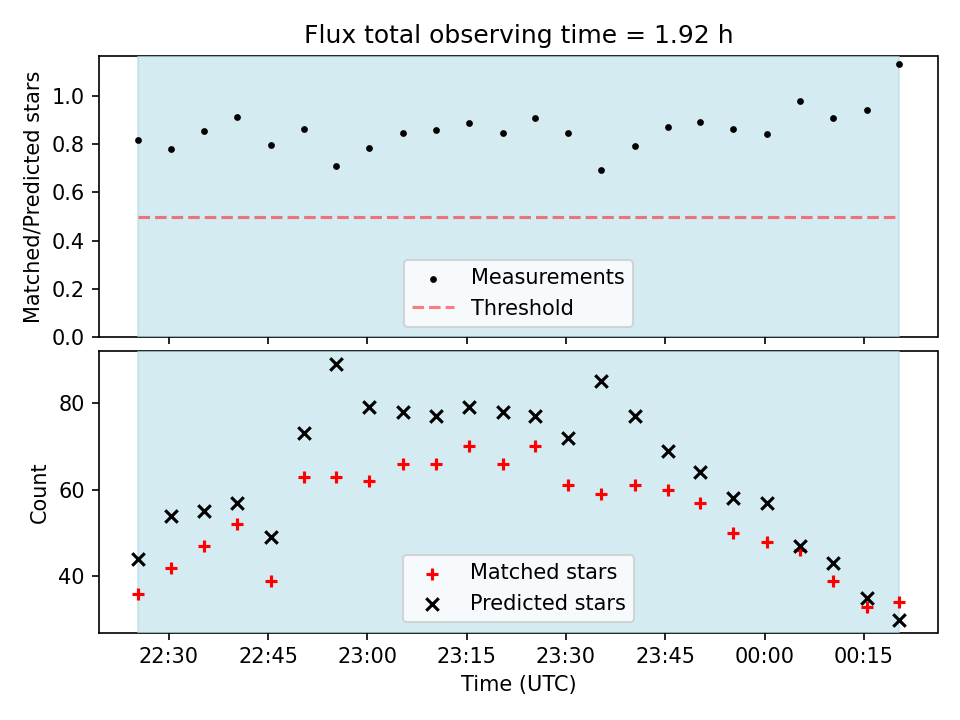 Flux total observing time = 1.92 h

Matched/Predicted stars

1.0
0.8
0.6
0.4
0.2
0.0

Measurements
Threshold

Count

80
60
40

Matched stars
Predicted stars

22:30
22:45
23:00
23:15
23:30
23:45
00:00
00:15

Time (UTC)